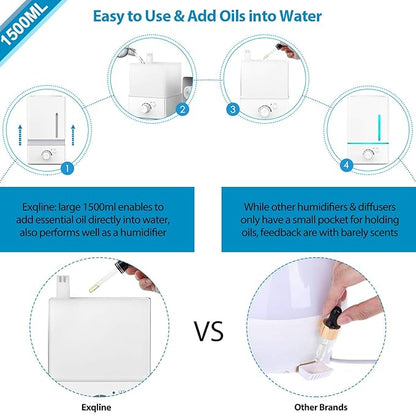 1500ML

Easy to Use & Add Oils into Water

1

2

3

4

Exqline: large 1500ml enables to add essential oil directly into water, also performs well as a humidifier

While other humidifiers & diffusers only have a small pocket for holding oils, feedback are with barely scents

VS

Exqline

Other Brands